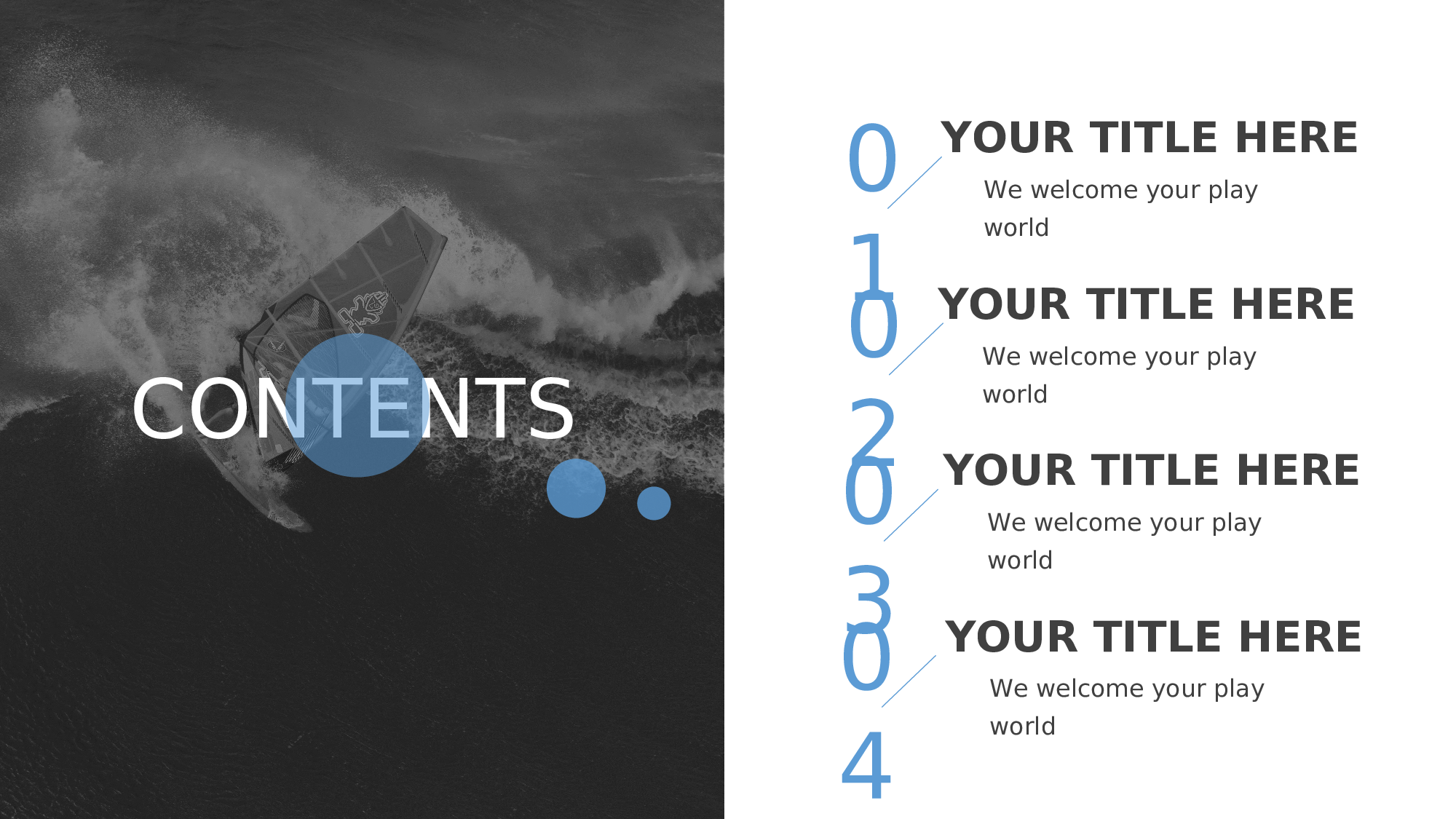 CONTENTS

01
YOUR TITLE HERE
We welcome your play world

02
YOUR TITLE HERE
We welcome your play world

03
YOUR TITLE HERE
We welcome your play world

04
YOUR TITLE HERE
We welcome your play world